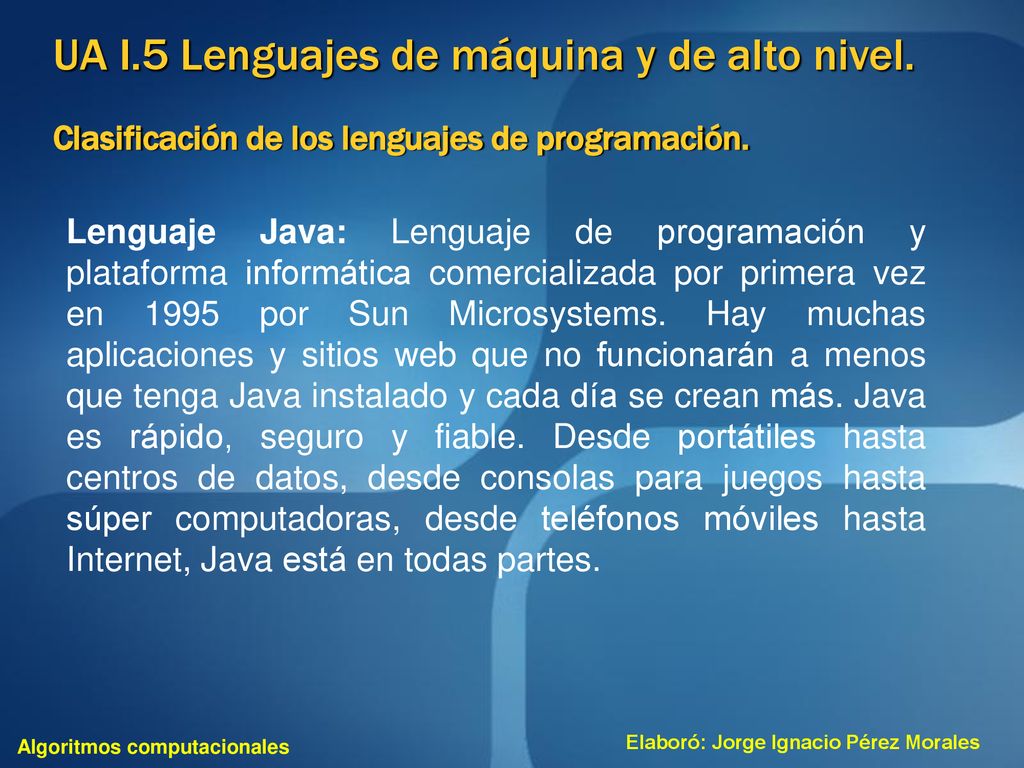 UA I.5 Lenguajes de máquina y de alto nivel.

Clasificación de los lenguajes de programación.

Lenguaje Java: Lenguaje de programación y plataforma informática comercializada por primera vez en 1995 por Sun Microsystems. Hay muchas aplicaciones y sitios web que no funcionarán a menos que tenga Java instalado y cada día se crean más. Java es rápido, seguro y fiable. Desde portátiles hasta centros de datos, desde consolas para juegos hasta súper computadoras, desde teléfonos móviles hasta Internet, Java está en todas partes.

Algoritmos computacionales

Elaboró: Jorge Ignacio Pérez Morales